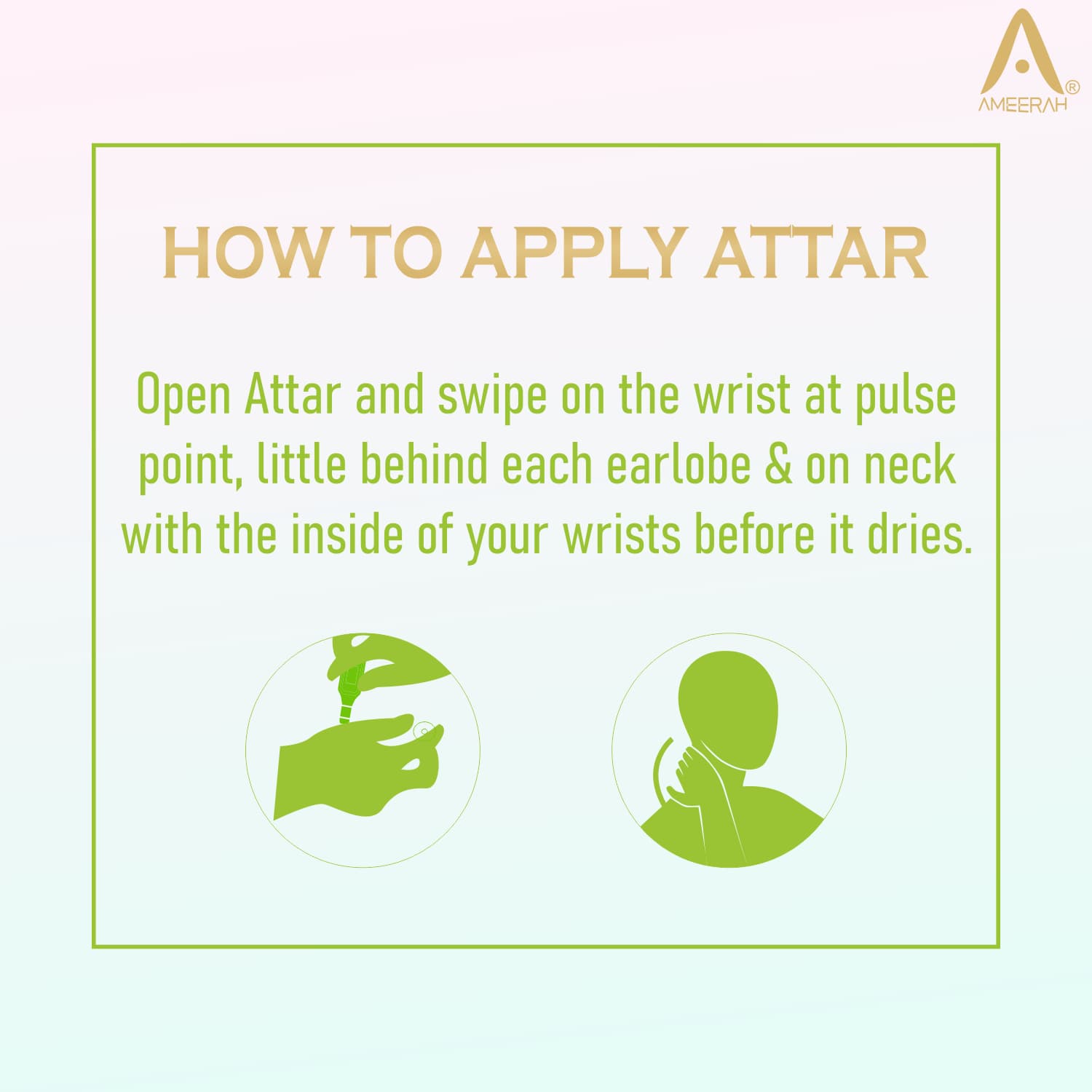 AMEERAH®

HOW TO APPLY ATTAR

Open Attar and swipe on the wrist at pulse point, little behind each earlobe & on neck with the inside of your wrists before it dries.